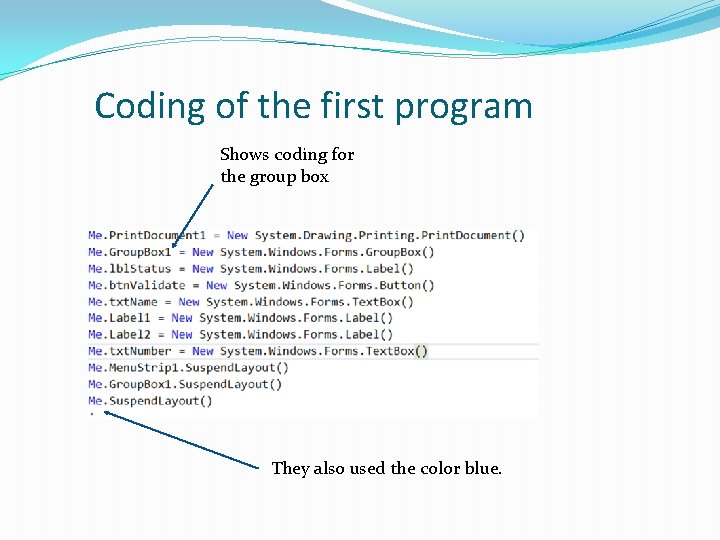 Coding of the first program

Shows coding for the group box

Me.PrintDocument1 = New System.Drawing.Printing.PrintDocument()
Me.GroupBox1 = New System.Windows.Forms.GroupBox()
Me.lblStatus = New System.Windows.Forms.Label()
Me.btnValidate = New System.Windows.Forms.Button()
Me.txtName = New System.Windows.Forms.TextBox()
Me.Label1 = New System.Windows.Forms.Label()
Me.Label2 = New System.Windows.Forms.Label()
Me.txtNumber = New System.Windows.Forms.TextBox()
Me.MenuStrip1.SuspendLayout()
Me.GroupBox1.SuspendLayout()
Me.SuspendLayout()

They also used the color blue.